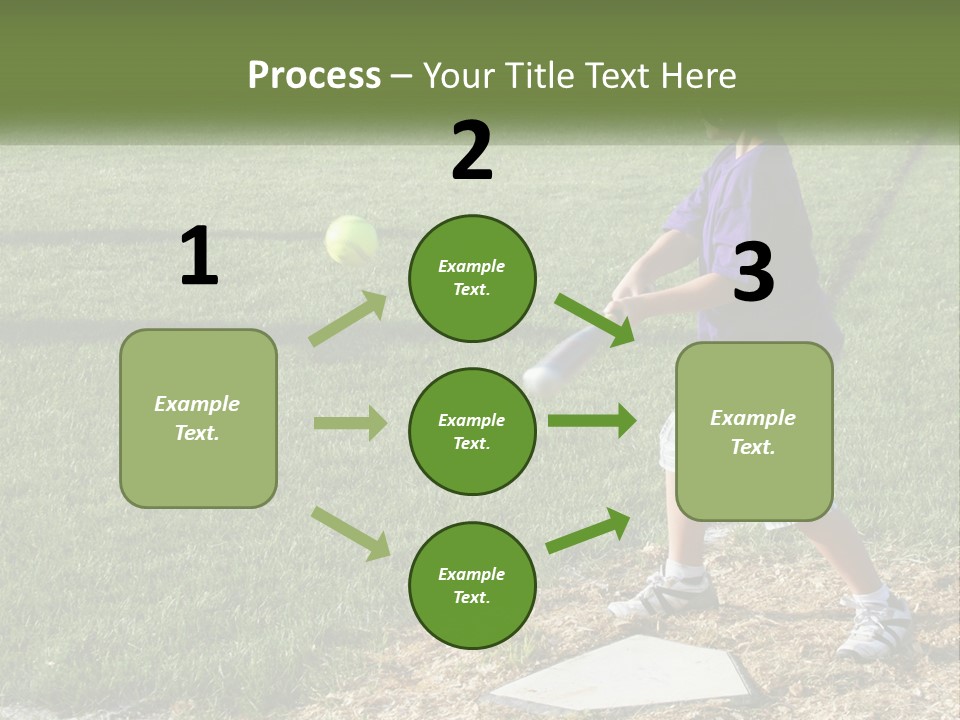 Process – Your Title Text Here

1

Example Text.

2

Example Text.

Example Text.

Example Text.

3

Example Text.